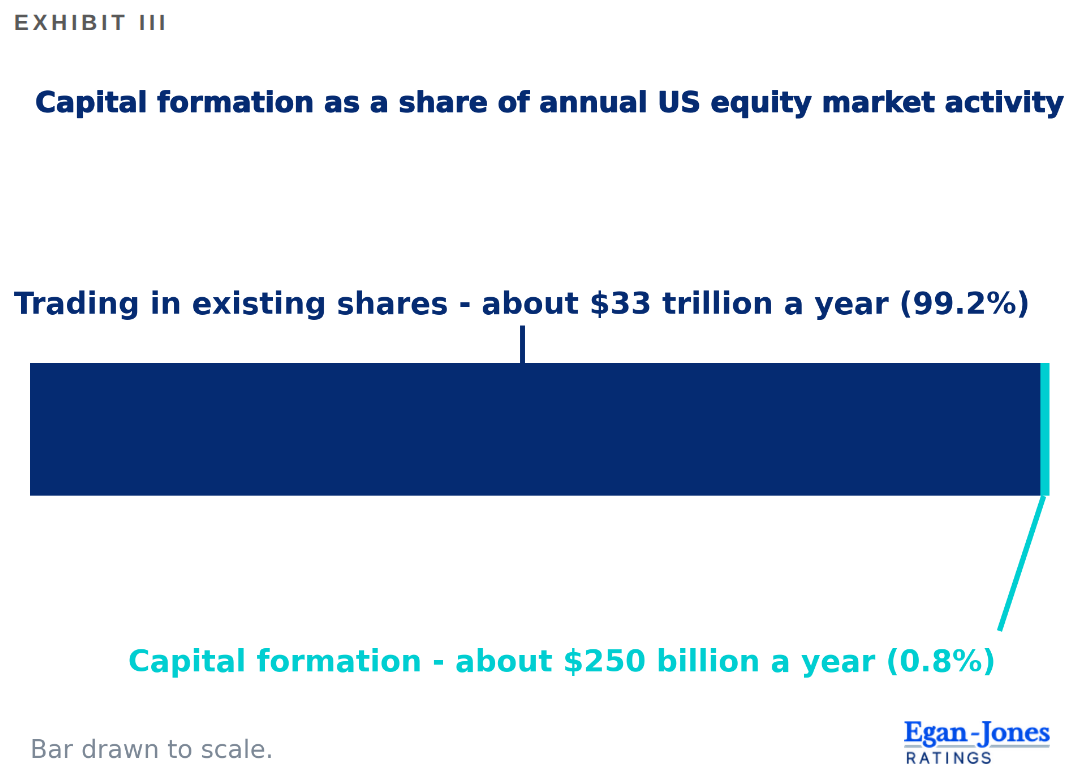 EXHIBIT III

Capital formation as a share of annual US equity market activity

Trading in existing shares - about \$33 trillion a year (99.2%)

Capital formation - about \$250 billion a year (0.8%)

Bar drawn to scale.

Egan-Jones
RATINGS